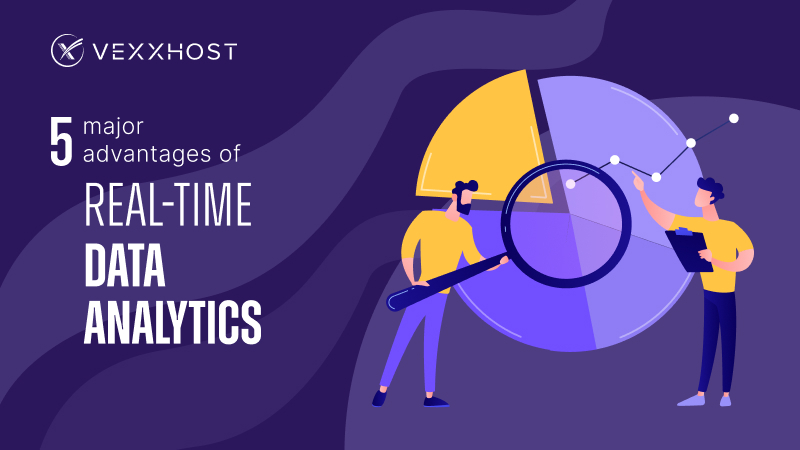 VEXXHOST

5 major advantages of

REAL-TIME DATA ANALYTICS